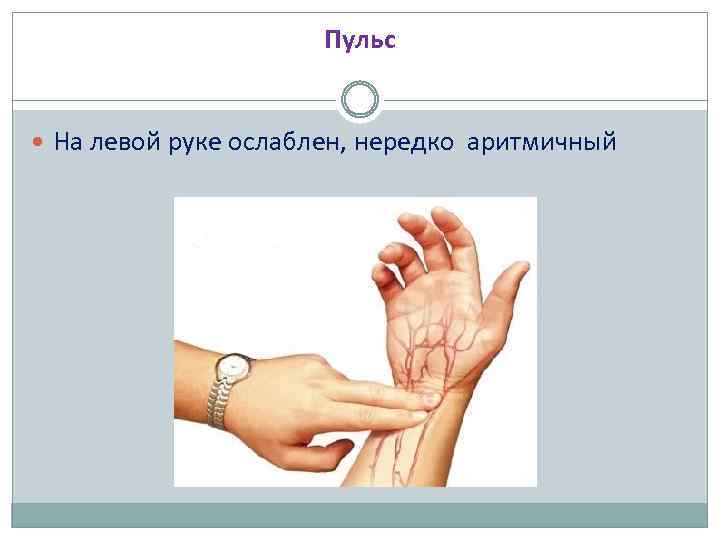 Пульс

На левой руке ослаблен, нередко  аритмичный